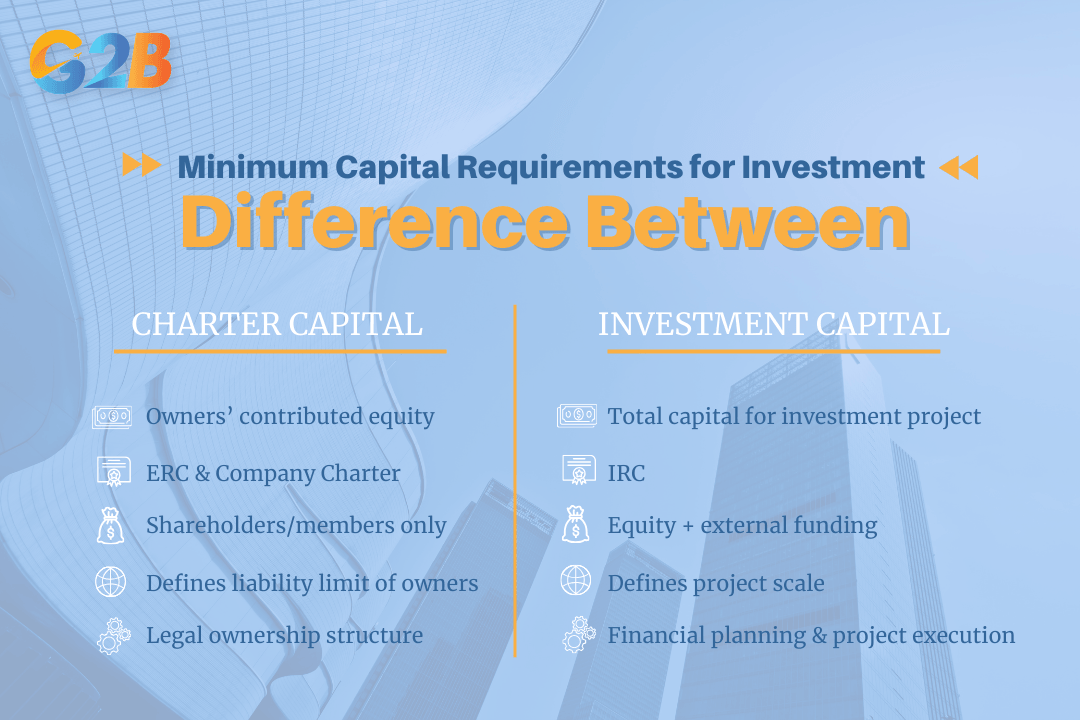 G2B

Minimum Capital Requirements for Investment

Difference Between

CHARTER CAPITAL

Owners' contributed equity

ERC & Company Charter

Shareholders/members only

Defines liability limit of owners

Legal ownership structure

INVESTMENT CAPITAL

Total capital for investment project

IRC

Equity + external funding

Defines project scale

Financial planning & project execution